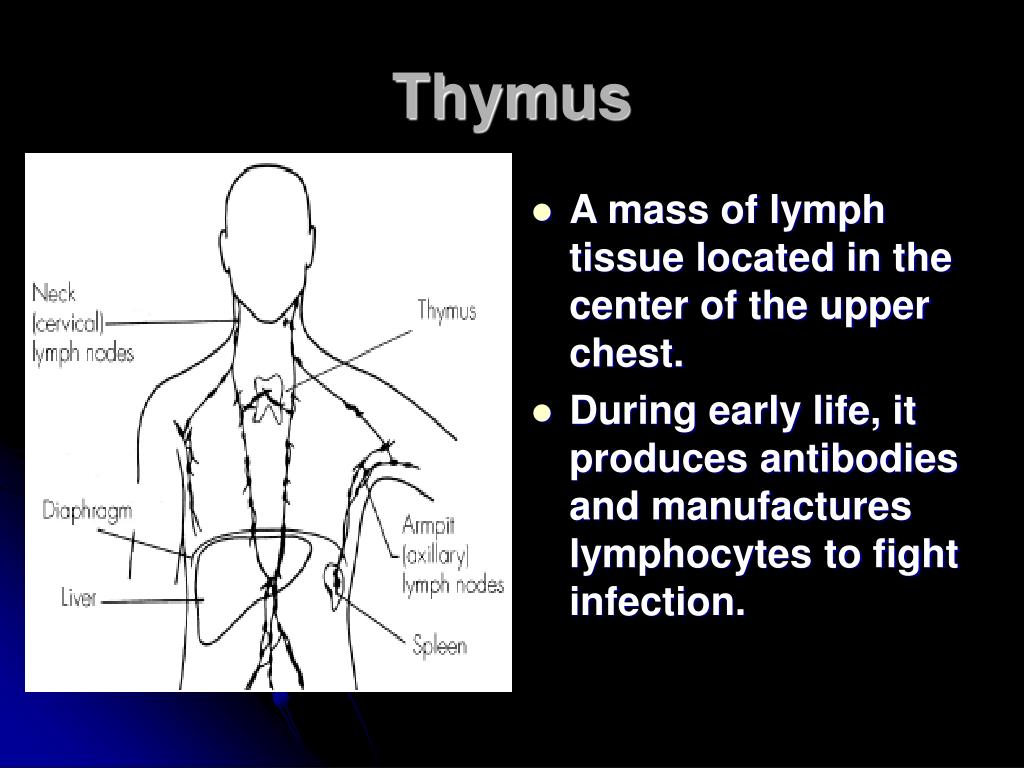 Thymus

Neck (cervical) lymph nodes

Thymus

Diaphragm

Liver

Armpit (axillary) lymph nodes

Spleen

- A mass of lymph tissue located in the center of the upper chest.
- During early life, it produces antibodies and manufactures lymphocytes to fight infection.